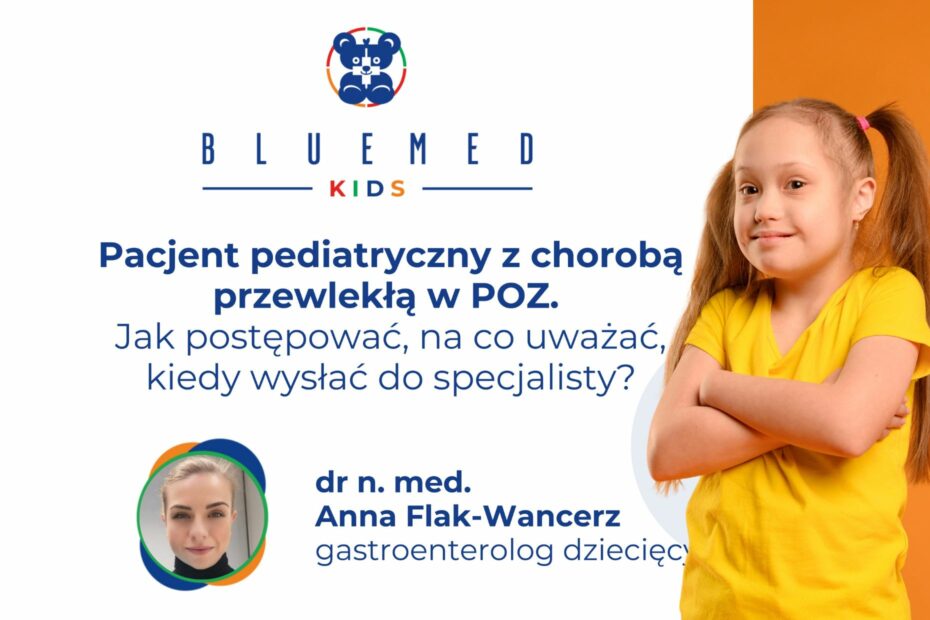 BLUEMED
KIDS

Pacjent pediatryczny z chorobą przewlekłą w POZ.
Jak postępować, na co uważać, kiedy wysłać do specjalisty?

dr n. med.
Anna Flak-Wancerz
gastroenterolog dziecięcy